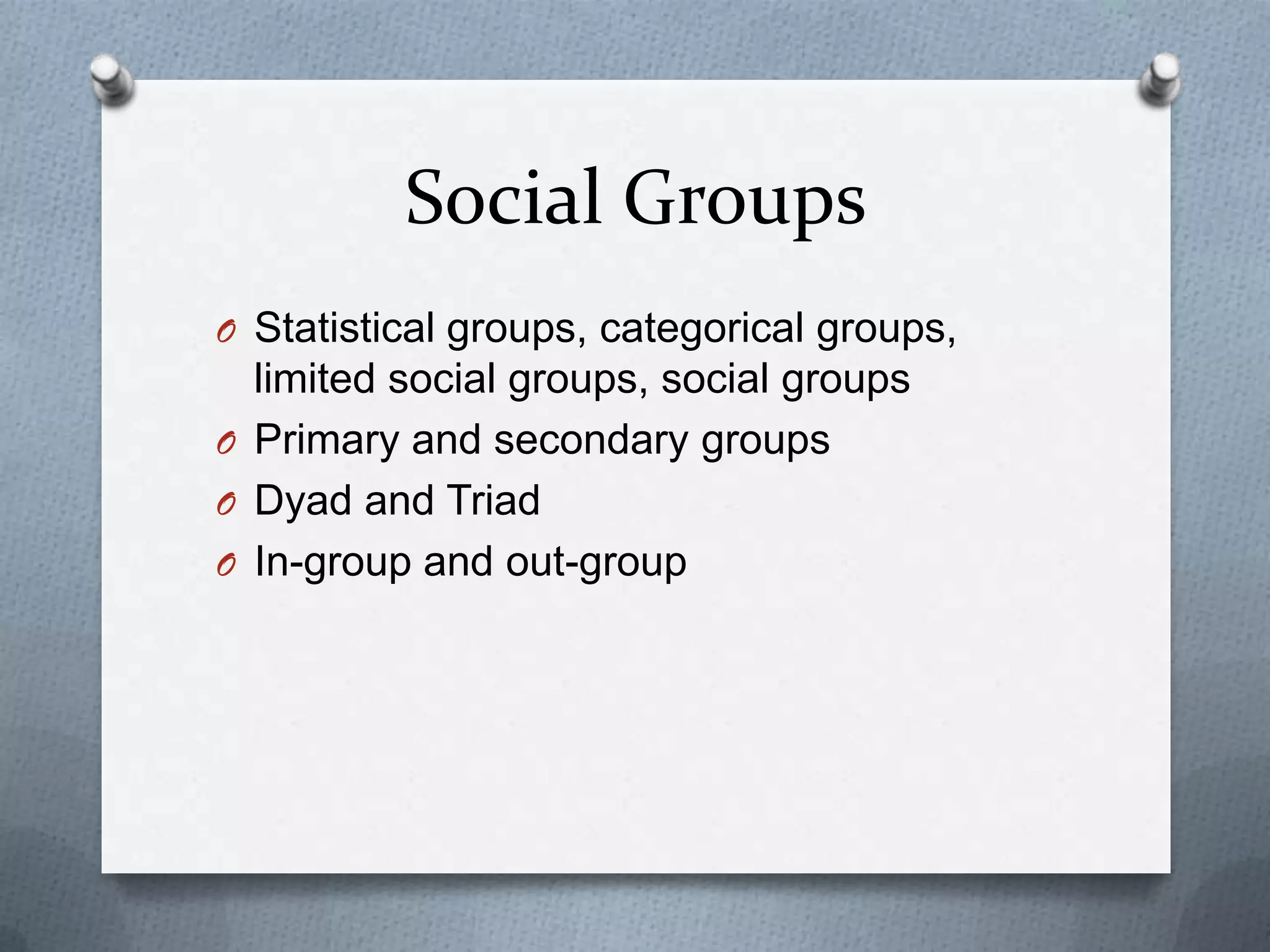 Social Groups

- Statistical groups, categorical groups, limited social groups, social groups
- Primary and secondary groups
- Dyad and Triad
- In-group and out-group